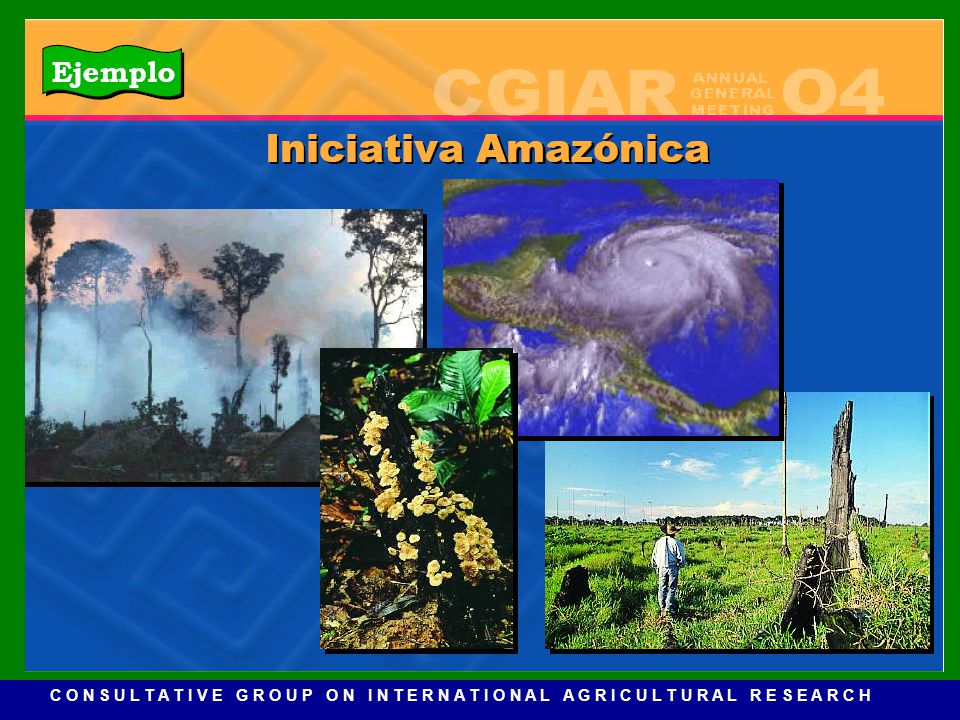 Ejemplo

CGIAR ANNUAL GENERAL MEETING 04

Iniciativa Amazónica

CONSULTATIVE GROUP ON INTERNATIONAL AGRICULTURAL RESEARCH